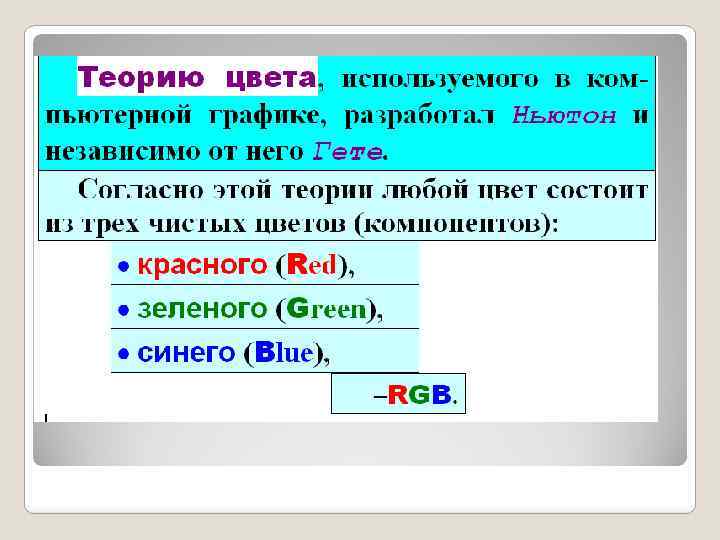 Теорию цвета, используемого в компьютерной графике, разработал Ньютон и независимо от него Гете.

Согласно этой теории любой цвет состоит из трех чистых цветов (компонентов):

• красного (Red),

• зеленого (Green),

• синего (Blue),

–RGB.